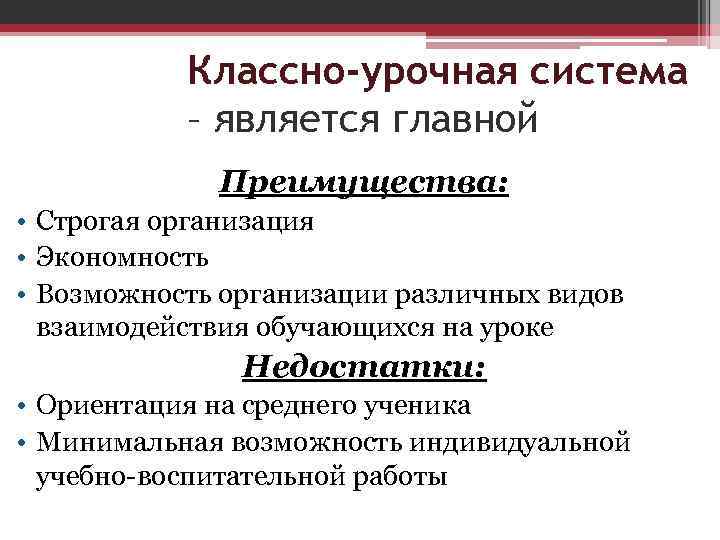 Классно-урочная система – является главной

Преимущества:

• Строгая организация
• Экономность
• Возможность организации различных видов взаимодействия обучающихся на уроке

Недостатки:

• Ориентация на среднего ученика
• Минимальная возможность индивидуальной учебно-воспитательной работы